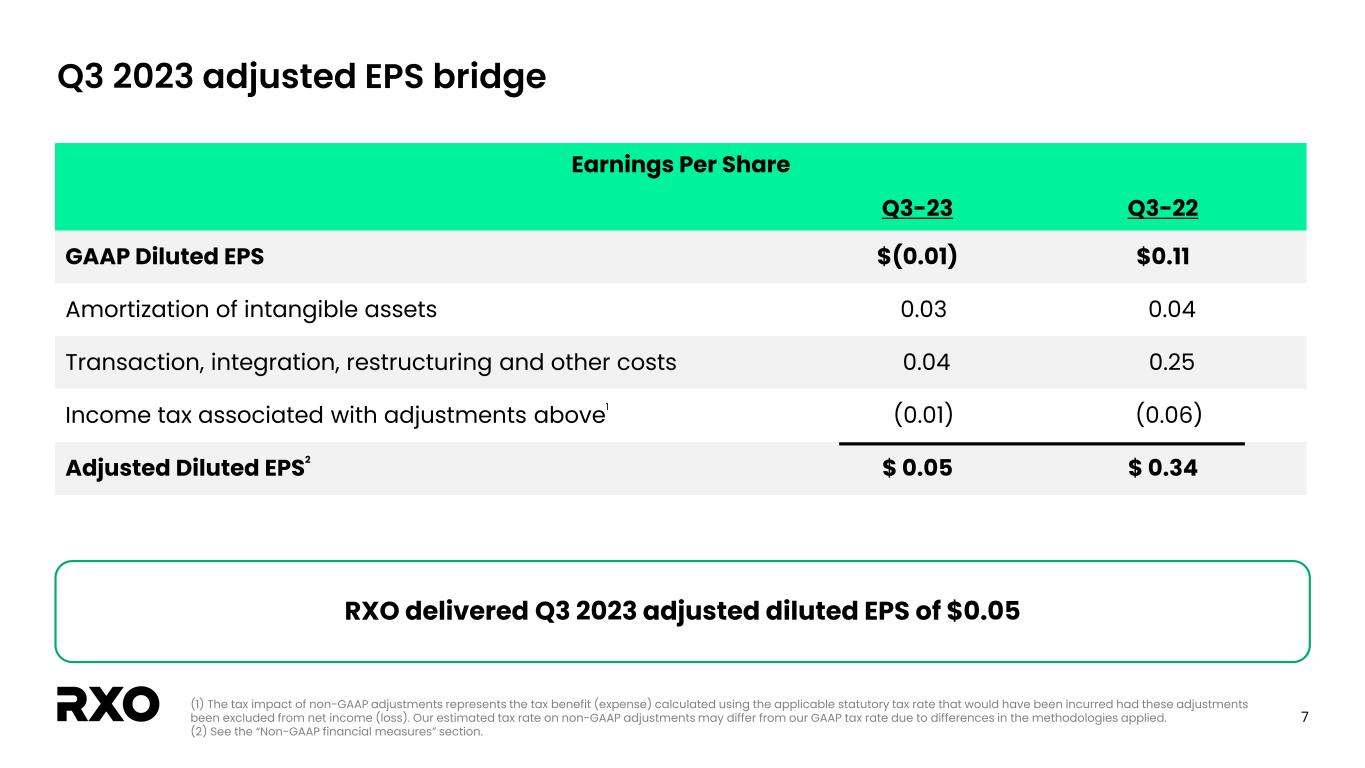 Q3 2023 adjusted EPS bridge

| Earnings Per Share | | |
|---|---|---|
| | Q3-23 | Q3-22 |
| GAAP Diluted EPS | $(0.01) | $0.11 |
| Amortization of intangible assets | 0.03 | 0.04 |
| Transaction, integration, restructuring and other costs | 0.04 | 0.25 |
| Income tax associated with adjustments above$^1$ | (0.01) | (0.06) |
| Adjusted Diluted EPS$^2$ | $ 0.05 | $ 0.34 |

RXO delivered Q3 2023 adjusted diluted EPS of $0.05

RXO

(1) The tax impact of non-GAAP adjustments represents the tax benefit (expense) calculated using the applicable statutory tax rate that would have been incurred had these adjustments been excluded from net income (loss). Our estimated tax rate on non-GAAP adjustments may differ from our GAAP tax rate due to differences in the methodologies applied.
(2) See the "Non-GAAP financial measures" section.

7